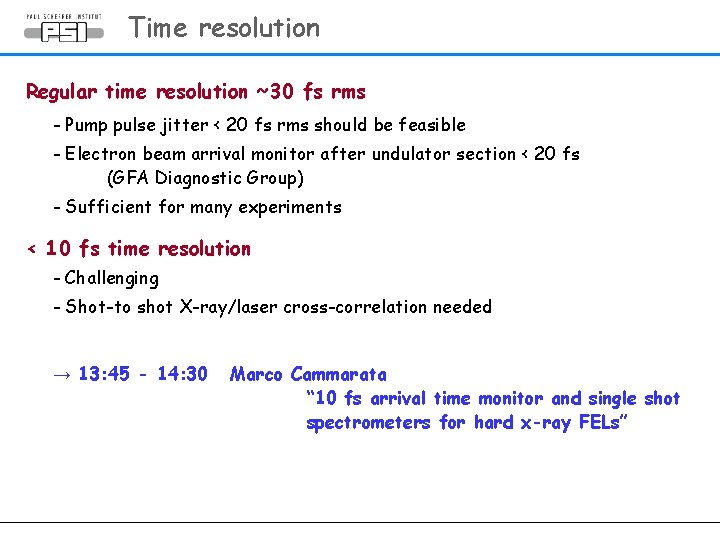 PAUL SCHERRER INSTITUT
PSI

Time resolution

Regular time resolution ~30 fs rms

- Pump pulse jitter < 20 fs rms should be feasible
- Electron beam arrival monitor after undulator section < 20 fs
(GFA Diagnostic Group)
- Sufficient for many experiments

< 10 fs time resolution

- Challenging
- Shot-to shot X-ray/laser cross-correlation needed

→ 13:45 - 14:30 Marco Cammarata
"10 fs arrival time monitor and single shot spectrometers for hard x-ray FELs"